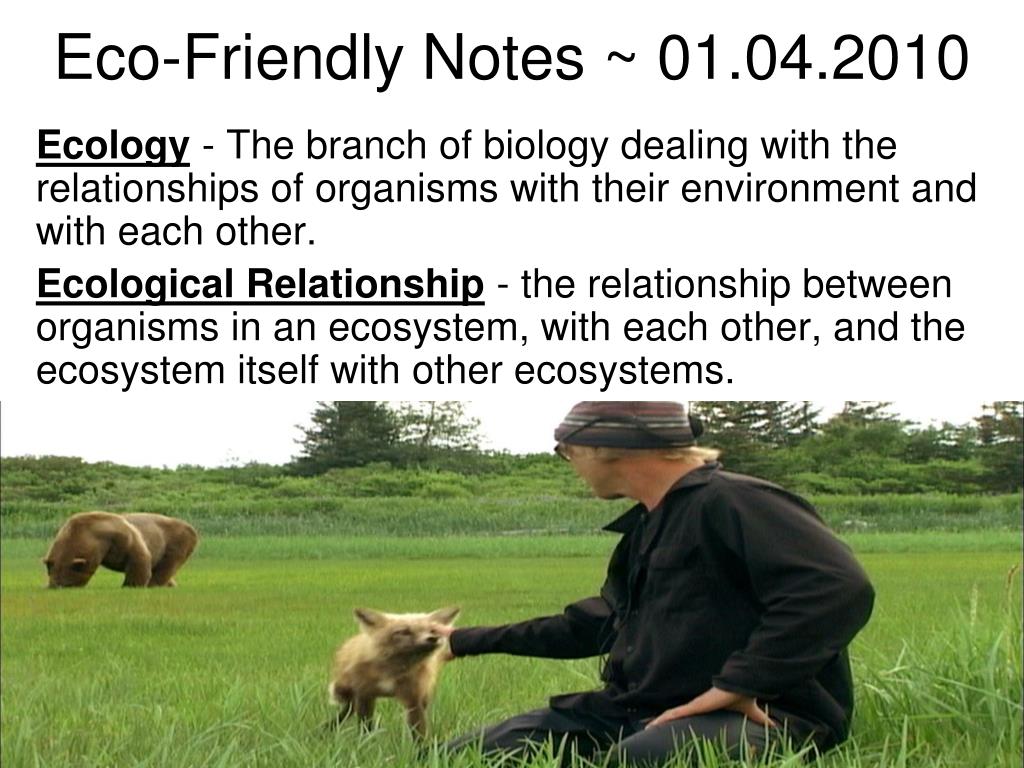 Eco-Friendly Notes ~ 01.04.2010

Ecology - The branch of biology dealing with the relationships of organisms with their environment and with each other.

Ecological Relationship - the relationship between organisms in an ecosystem, with each other, and the ecosystem itself with other ecosystems.